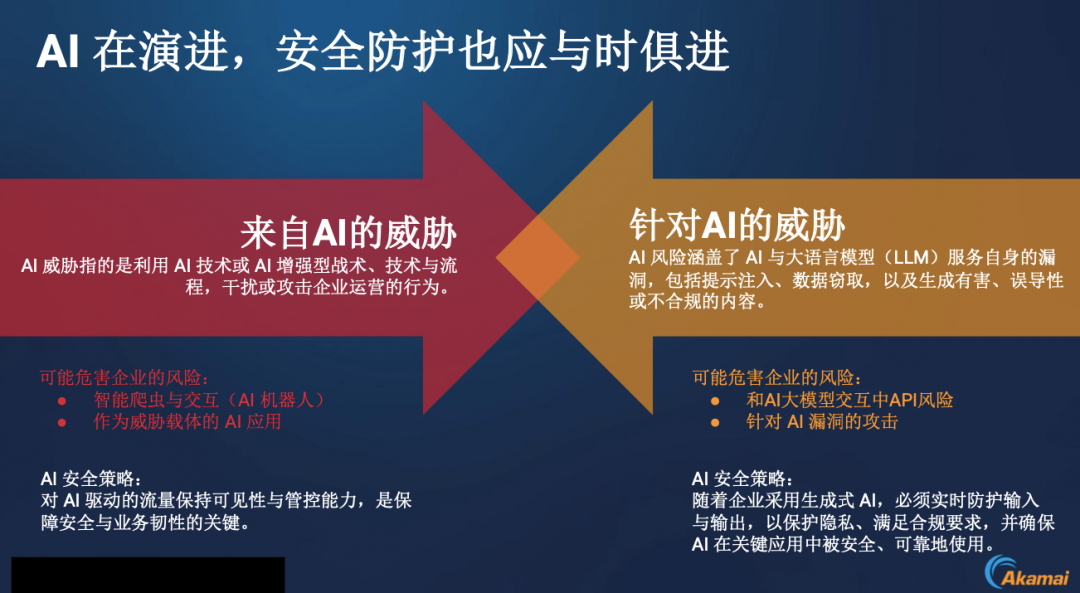 AI 在演进，安全防护也应与时俱进

来自AI的威胁

AI 威胁指的是利用 AI 技术或 AI 增强型战术、技术与流程，干扰或攻击企业运营的行为。

可能危害企业的风险：
● 智能爬虫与交互（AI 机器人）
● 作为威胁载体的 AI 应用

AI 安全策略：
对 AI 驱动的流量保持可见性与管控能力，是保障安全与业务韧性的关键。

针对AI的威胁

AI 风险涵盖了 AI 与大语言模型（LLM）服务自身的漏洞，包括提示注入、数据窃取，以及生成有害、误导性或不合规的内容。

可能危害企业的风险：
● 和AI大模型交互中API风险
● 针对 AI 漏洞的攻击

AI 安全策略：
随着企业采用生成式 AI，必须实时防护输入与输出，以保护隐私、满足合规要求，并确保 AI 在关键应用中被安全、可靠地使用。

Akamai